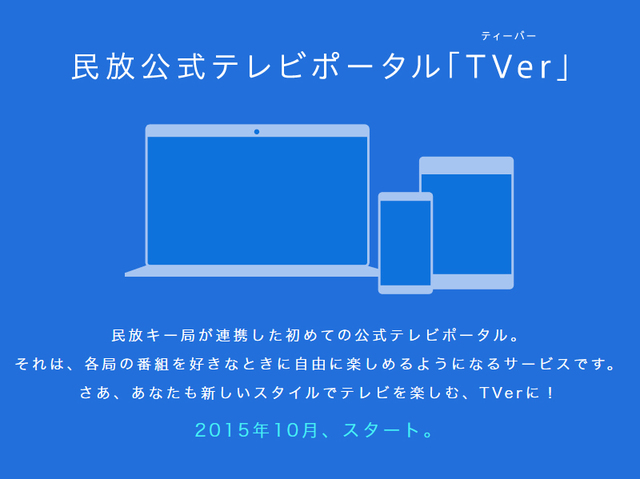 ティーバー
民放公式テレビポータル「TVer」

民放キー局が連携した初めての公式テレビポータル。
それは、各局の番組を好きなときに自由に楽しめるようになるサービスです。
さあ、あなたも新しいスタイルでテレビを楽しむ、TVerに！

2015年10月、スタート。